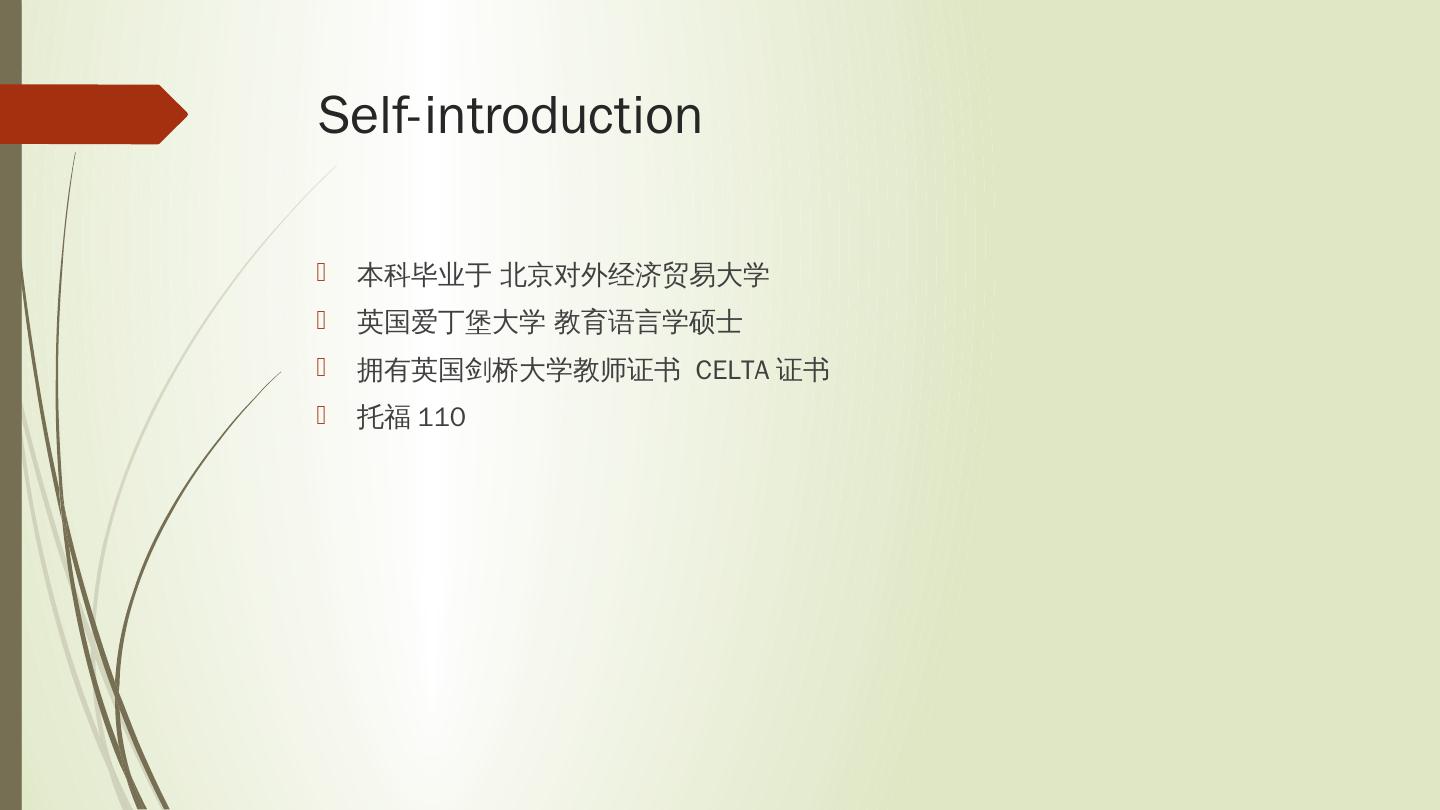 Self-introduction

本科毕业于 北京对外经济贸易大学
英国爱丁堡大学 教育语言学硕士
拥有英国剑桥大学教师证书 CELTA 证书
托福 110